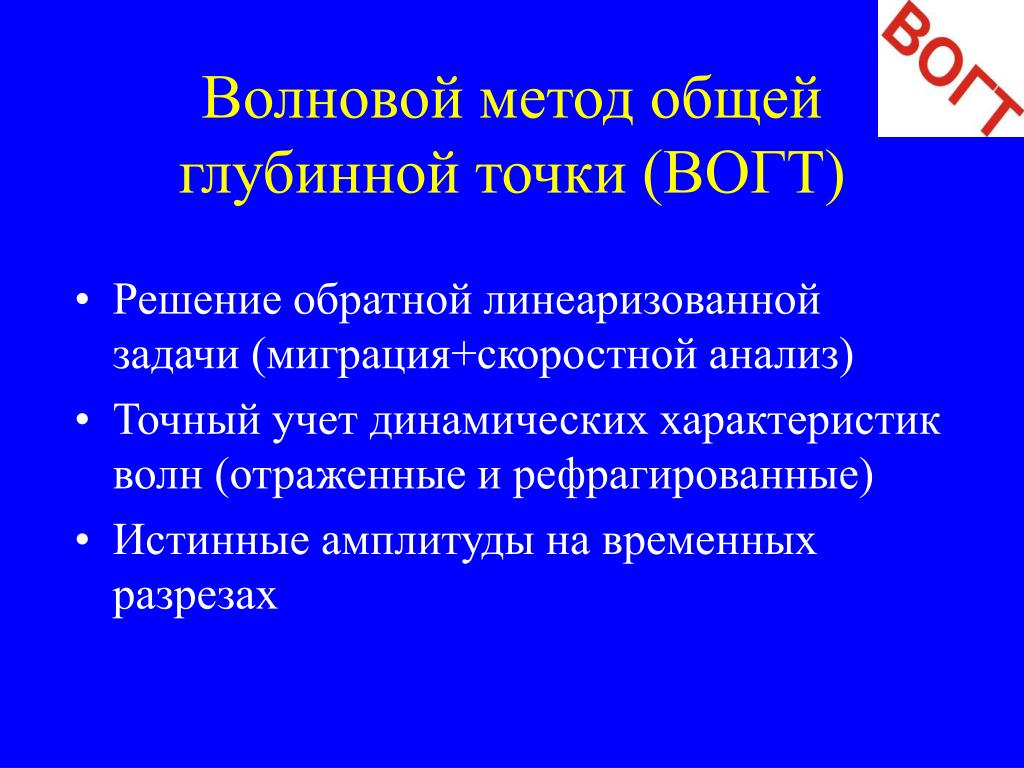 ВОГТ

Волновой метод общей глубинной точки (ВОГТ)

• Решение обратной линеаризованной задачи (миграция+скоростной анализ)

• Точный учет динамических характеристик волн (отраженные и рефрагированные)

• Истинные амплитуды на временных разрезах